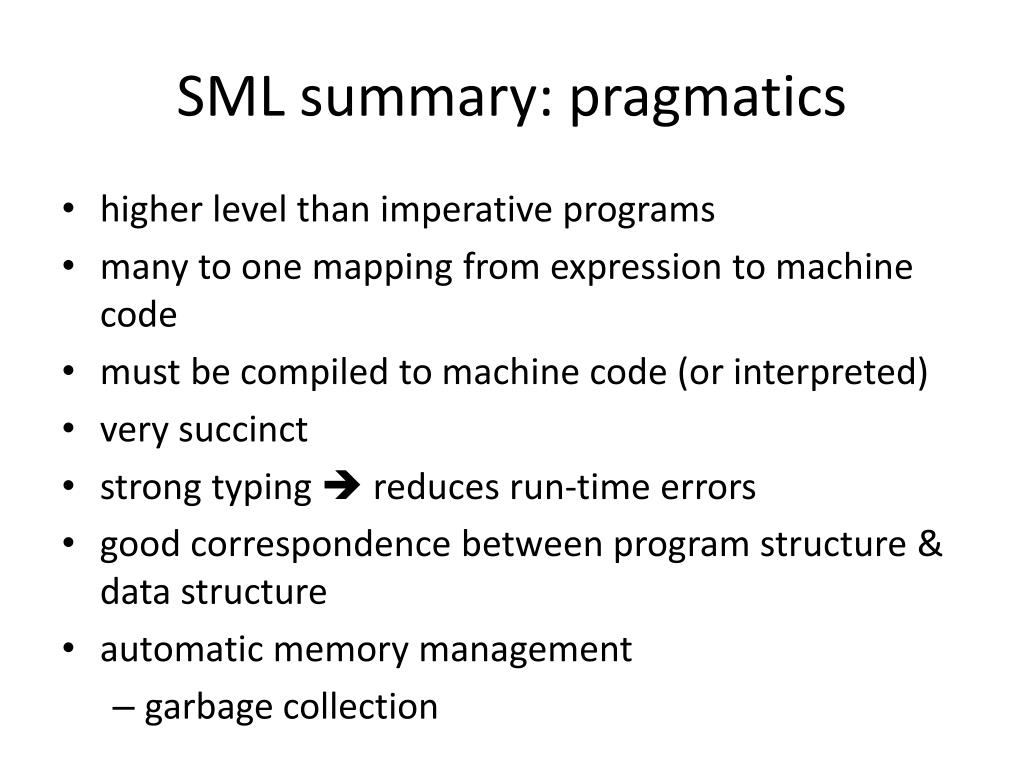 SML summary: pragmatics

• higher level than imperative programs
• many to one mapping from expression to machine code
• must be compiled to machine code (or interpreted)
• very succinct
• strong typing ➔ reduces run-time errors
• good correspondence between program structure & data structure
• automatic memory management
– garbage collection